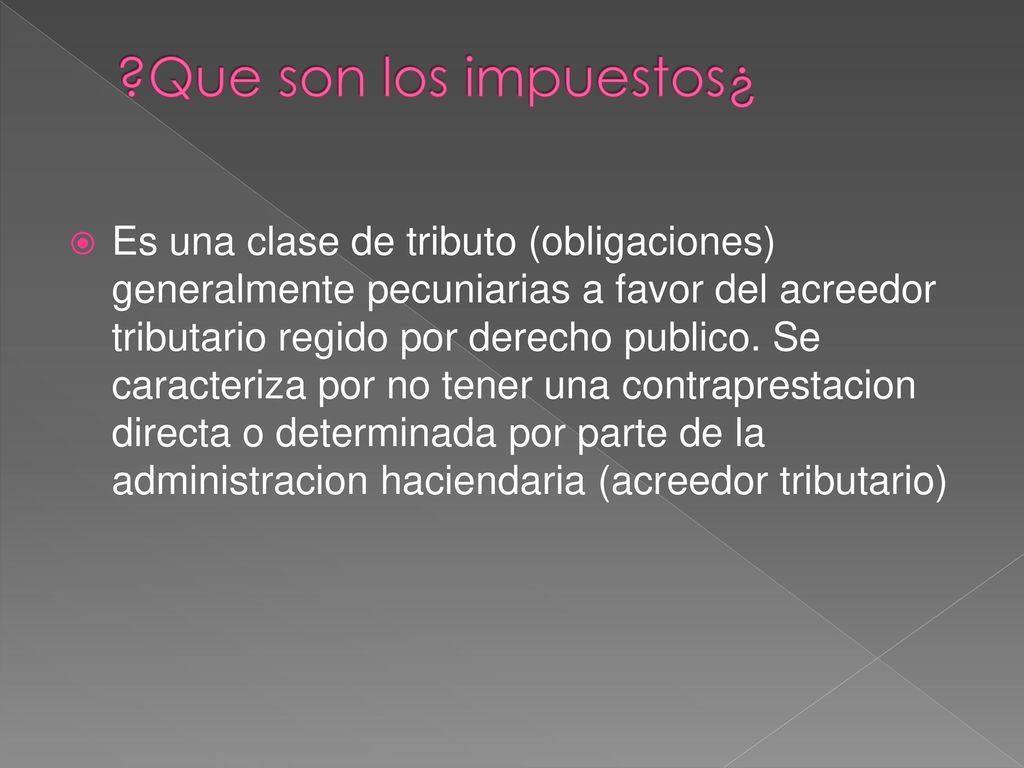 ?Que son los impuestos¿

Es una clase de tributo (obligaciones) generalmente pecuniarias a favor del acreedor tributario regido por derecho publico. Se caracteriza por no tener una contraprestacion directa o determinada por parte de la administracion haciendaria (acreedor tributario)